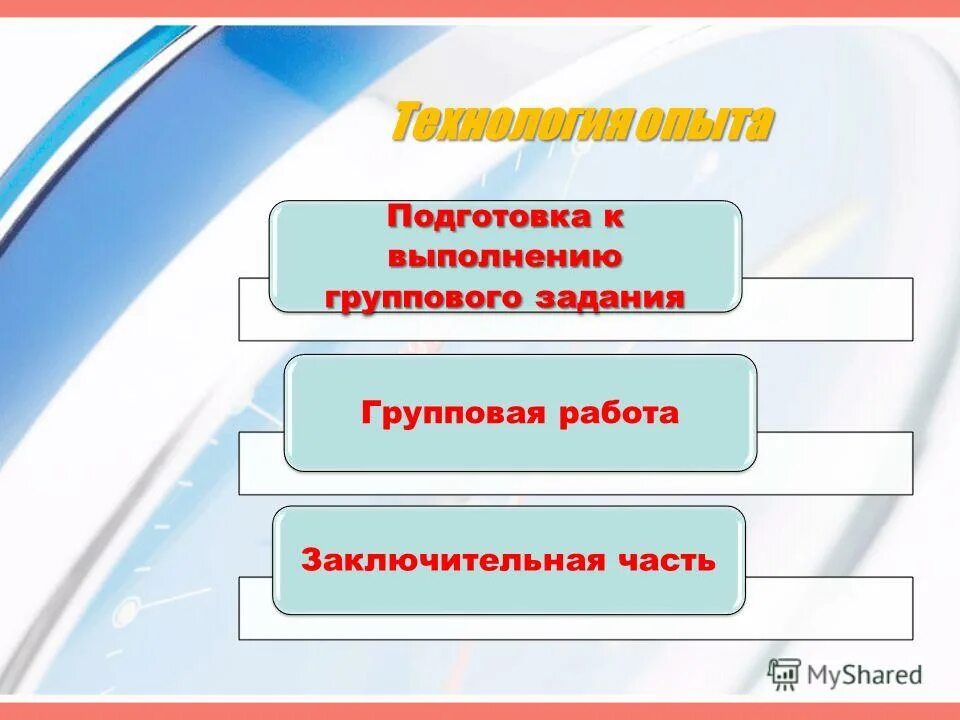 Технология опыта

Подготовка к выполнению группового задания

Групповая работа

Заключительная часть

MyShared